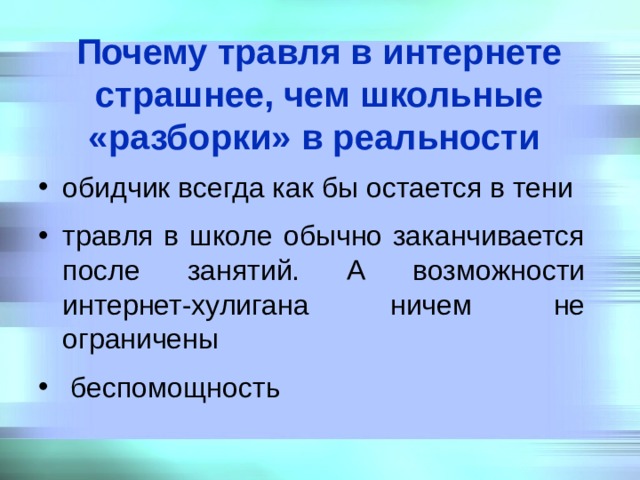 Почему травля в интернете страшнее, чем школьные «разборки» в реальности

• обидчик всегда как бы остается в тени

• травля в школе обычно заканчивается после занятий. А возможности интернет-хулигана ничем не ограничены

• беспомощность